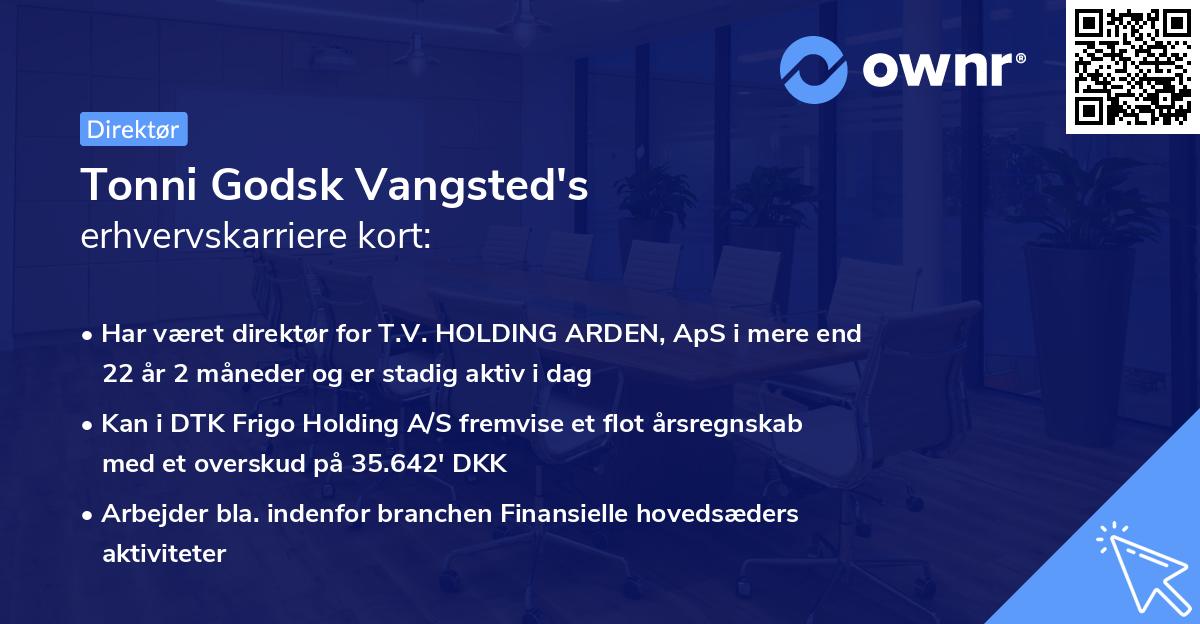 ownr®

Direktør

Tonni Godsk Vangsted's
erhvervskarriere kort:

• Har været direktør for T.V. HOLDING ARDEN, ApS i mere end 22 år 2 måneder og er stadig aktiv i dag

• Kan i DTK Frigo Holding A/S fremvise et flot årsregnskab med et overskud på 35.642' DKK

• Arbejder bla. indenfor branchen Finansielle hovedsæders aktiviteter